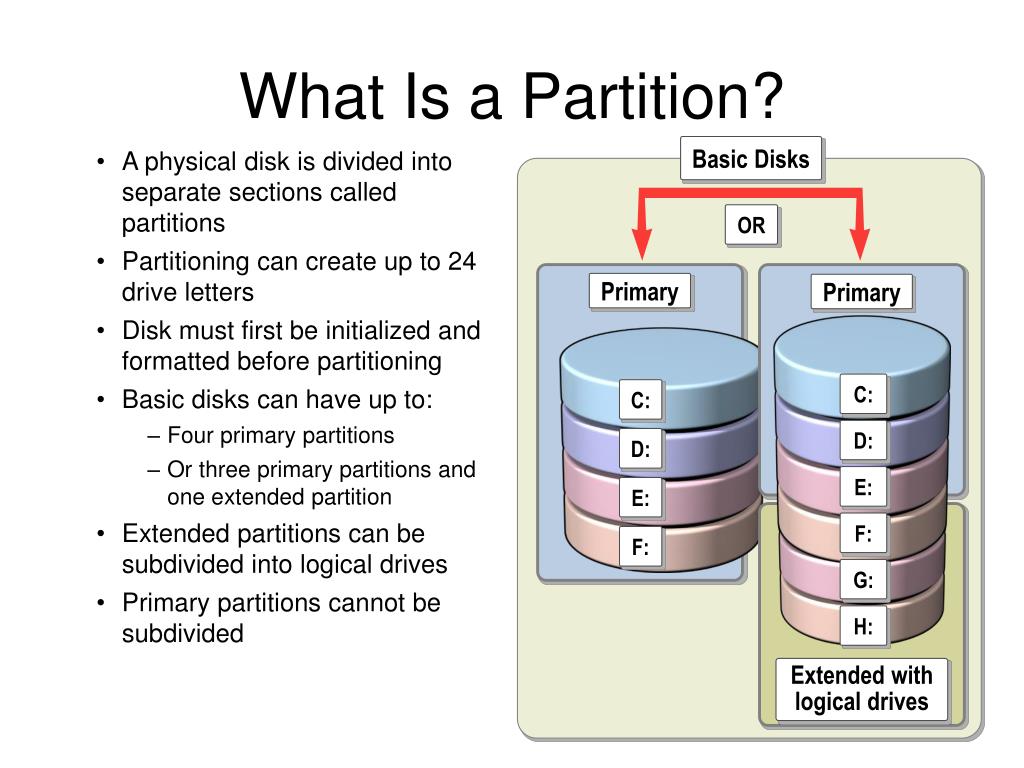 What Is a Partition?

• A physical disk is divided into separate sections called partitions
• Partitioning can create up to 24 drive letters
• Disk must first be initialized and formatted before partitioning
• Basic disks can have up to:
– Four primary partitions
– Or three primary partitions and one extended partition
• Extended partitions can be subdivided into logical drives
• Primary partitions cannot be subdivided

Basic Disks

OR

Primary

C:
D:
E:
F:

Primary

C:
D:
E:
F:
G:
H:

Extended with logical drives